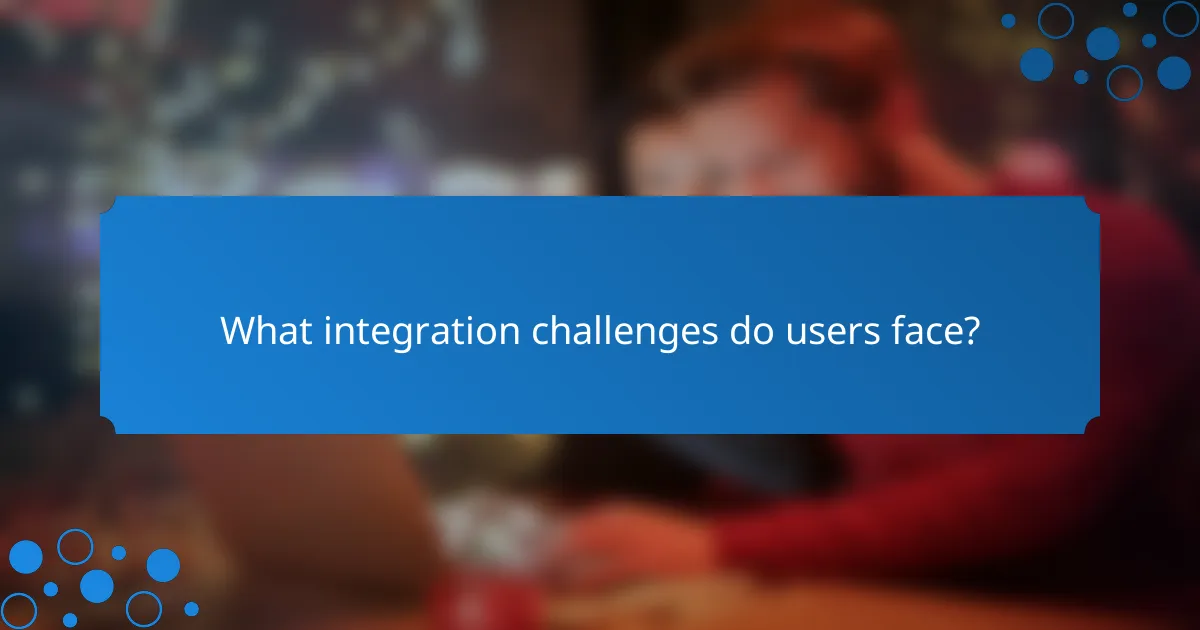 What integration challenges do users face?